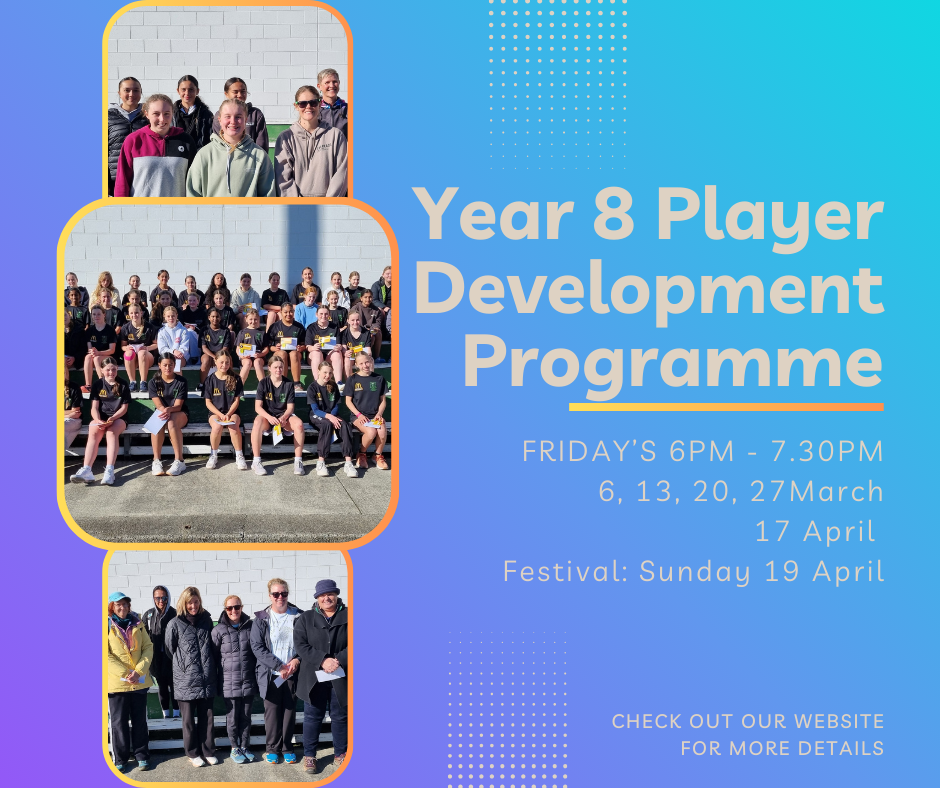 Year 8 Player Development Programme

FRIDAY'S 6PM - 7.30PM
6, 13, 20, 27March
17 April
Festival: Sunday 19 April

CHECK OUT OUR WEBSITE FOR MORE DETAILS